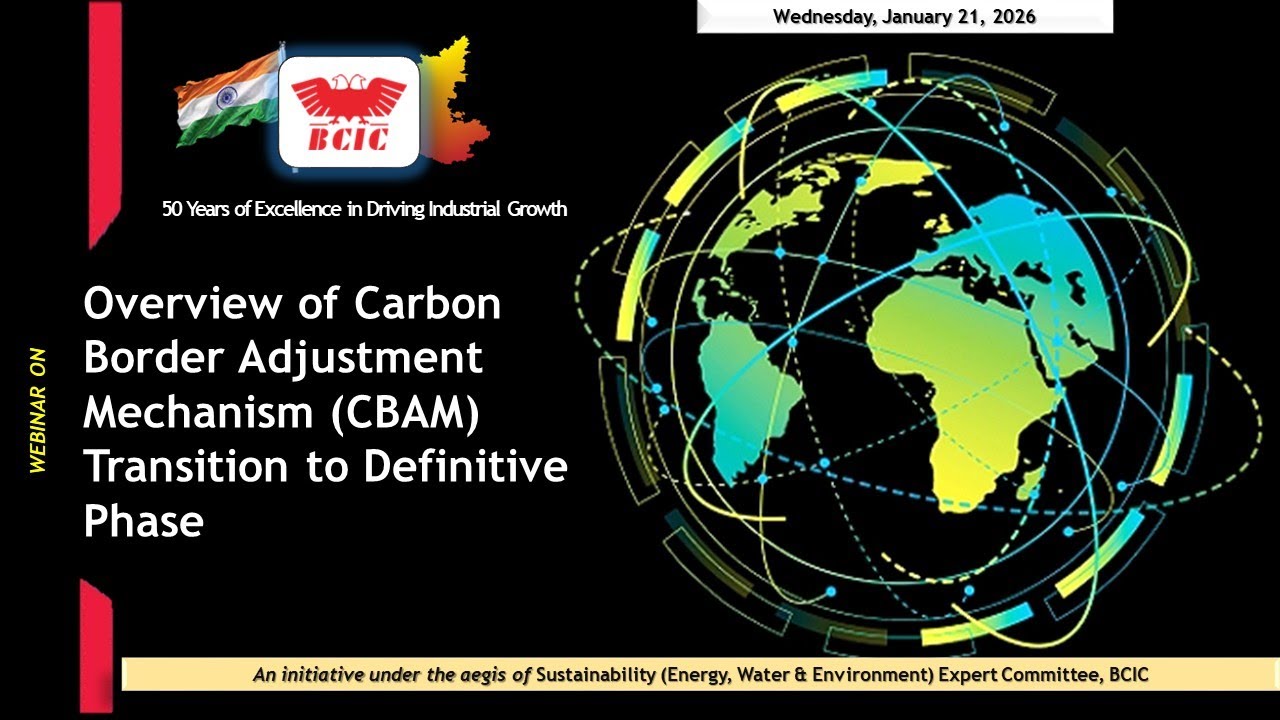 Wednesday, January 21, 2026

BCIC

50 Years of Excellence in Driving Industrial Growth

WEBINAR ON

Overview of Carbon Border Adjustment Mechanism (CBAM) Transition to Definitive Phase

An initiative under the aegis of Sustainability (Energy, Water & Environment) Expert Committee, BCIC